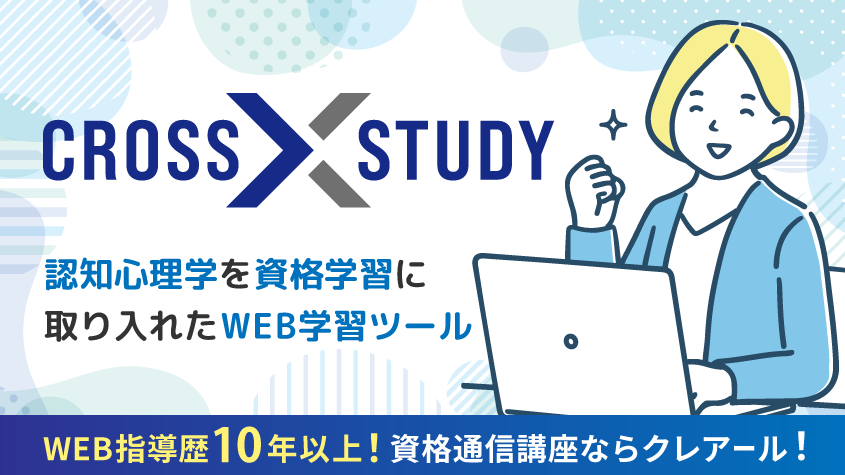 CROSS STUDY

認知心理学を資格学習に
取り入れたWEB学習ツール

WEB指導歴10年以上！資格通信講座ならクレアール！